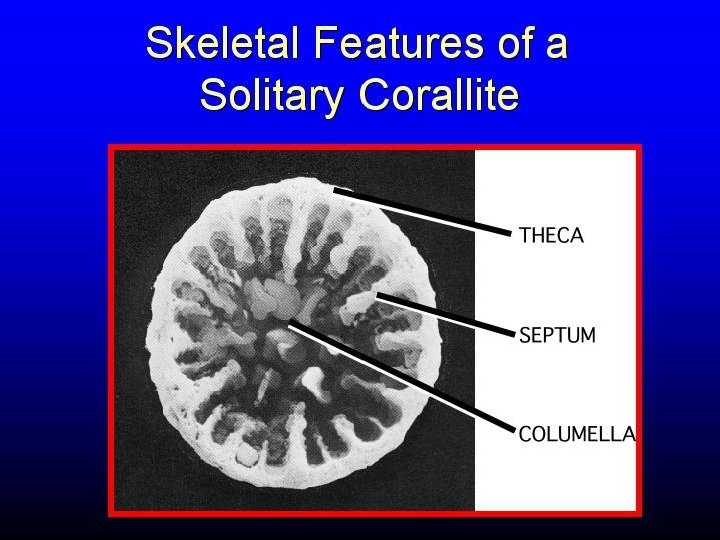 Skeletal Features of a Solitary Corallite

THECA

SEPTUM

COLUMELLA